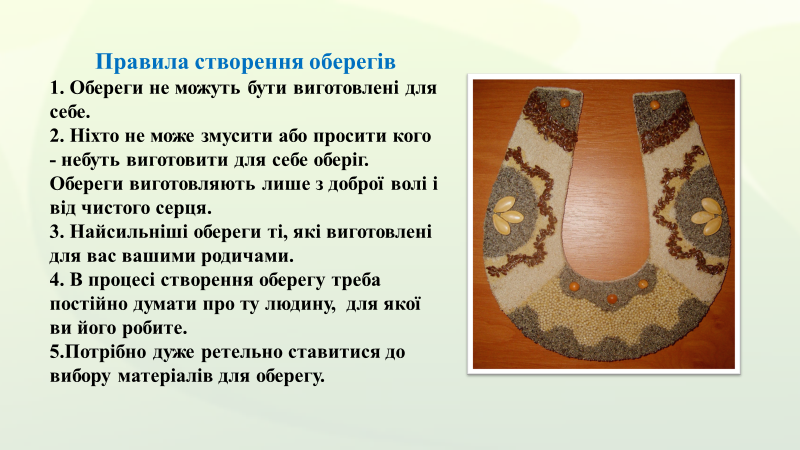 Правила створення оберегів

1. Обереги не можуть бути виготовлені для себе.
2. Ніхто не може змусити або просити кого - небуть виготовити для себе оберіг. Обереги виготовляють лише з доброї волі і від чистого серця.
3. Найсильніші обереги ті, які виготовлені для вас вашими родичами.
4. В процесі створення оберегу треба постійно думати про ту людину, для якої ви його робите.
5.Потрібно дуже ретельно ставитися до вибору матеріалів для оберегу.